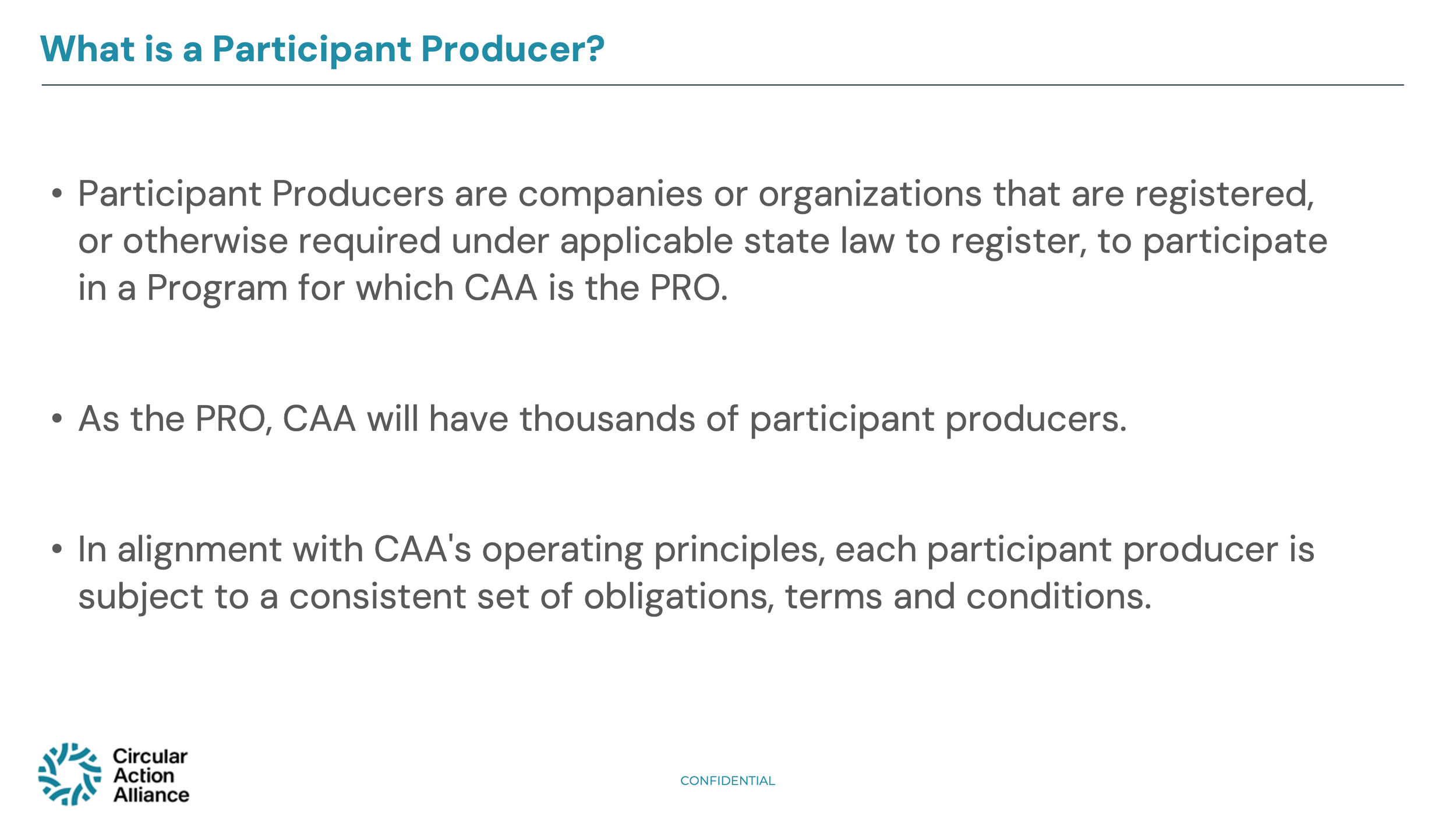 What is a Participant Producer?

• Participant Producers are companies or organizations that are registered, or otherwise required under applicable state law to register, to participate in a Program for which CAA is the PRO.

• As the PRO, CAA will have thousands of participant producers.

• In alignment with CAA's operating principles, each participant producer is subject to a consistent set of obligations, terms and conditions.

Circular Action Alliance

CONFIDENTIAL